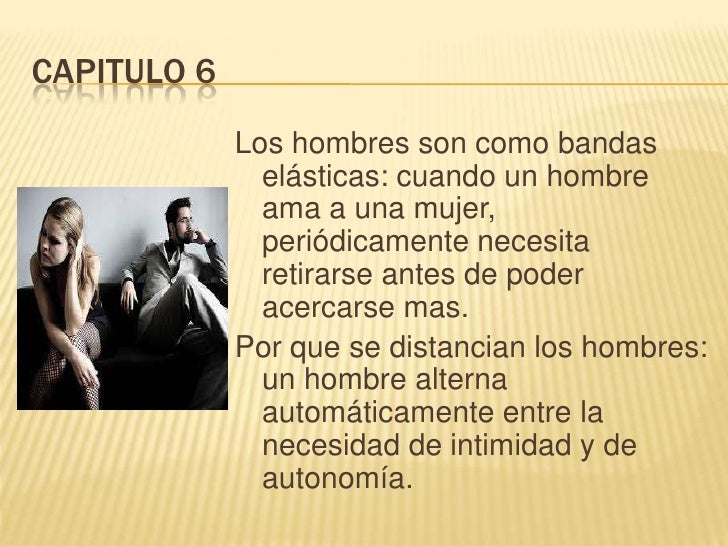 CAPITULO 6

Los hombres son como bandas elásticas: cuando un hombre ama a una mujer, periódicamente necesita retirarse antes de poder acercarse mas.

Por que se distancian los hombres: un hombre alterna automáticamente entre la necesidad de intimidad y de autonomía.